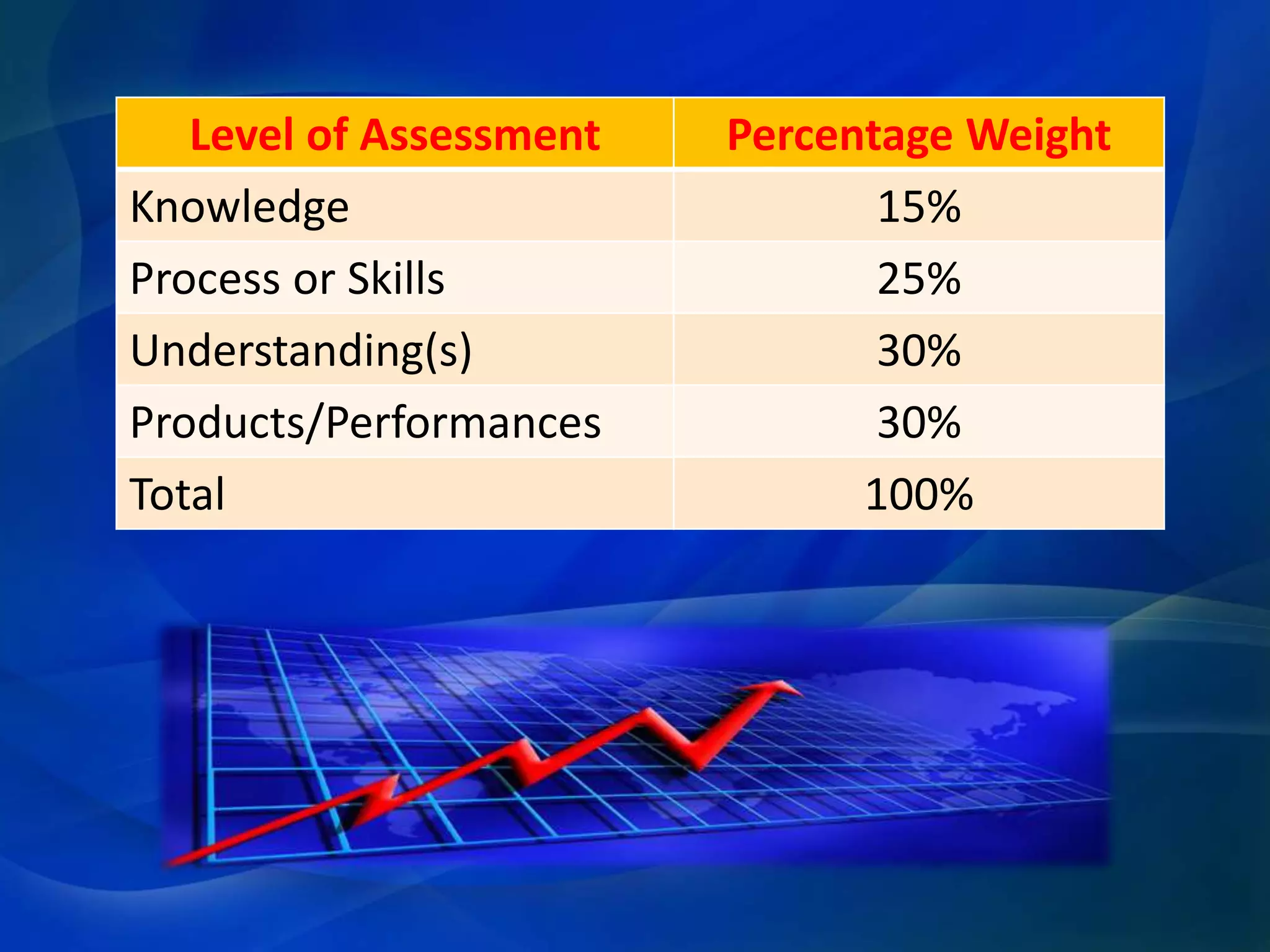 | Level of Assessment | Percentage Weight |
|---|---|
| Knowledge | 15% |
| Process or Skills | 25% |
| Understanding(s) | 30% |
| Products/Performances | 30% |
| Total | 100% |